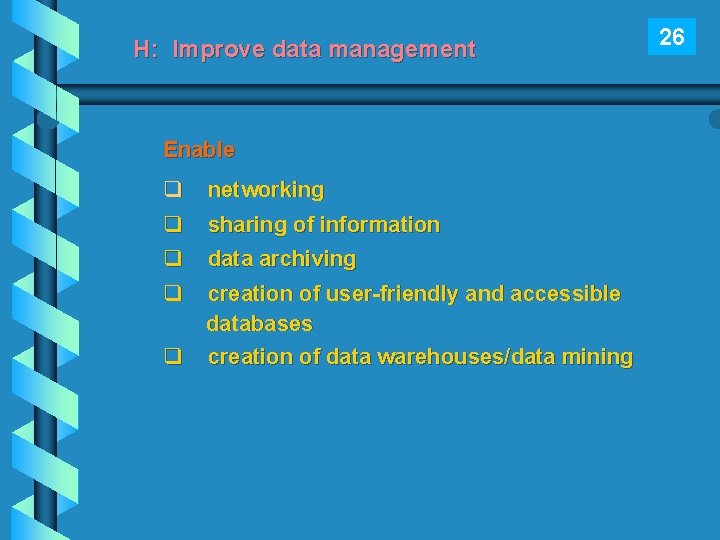 H: Improve data management

26

Enable

❑ networking
❑ sharing of information
❑ data archiving
❑ creation of user-friendly and accessible databases
❑ creation of data warehouses/data mining